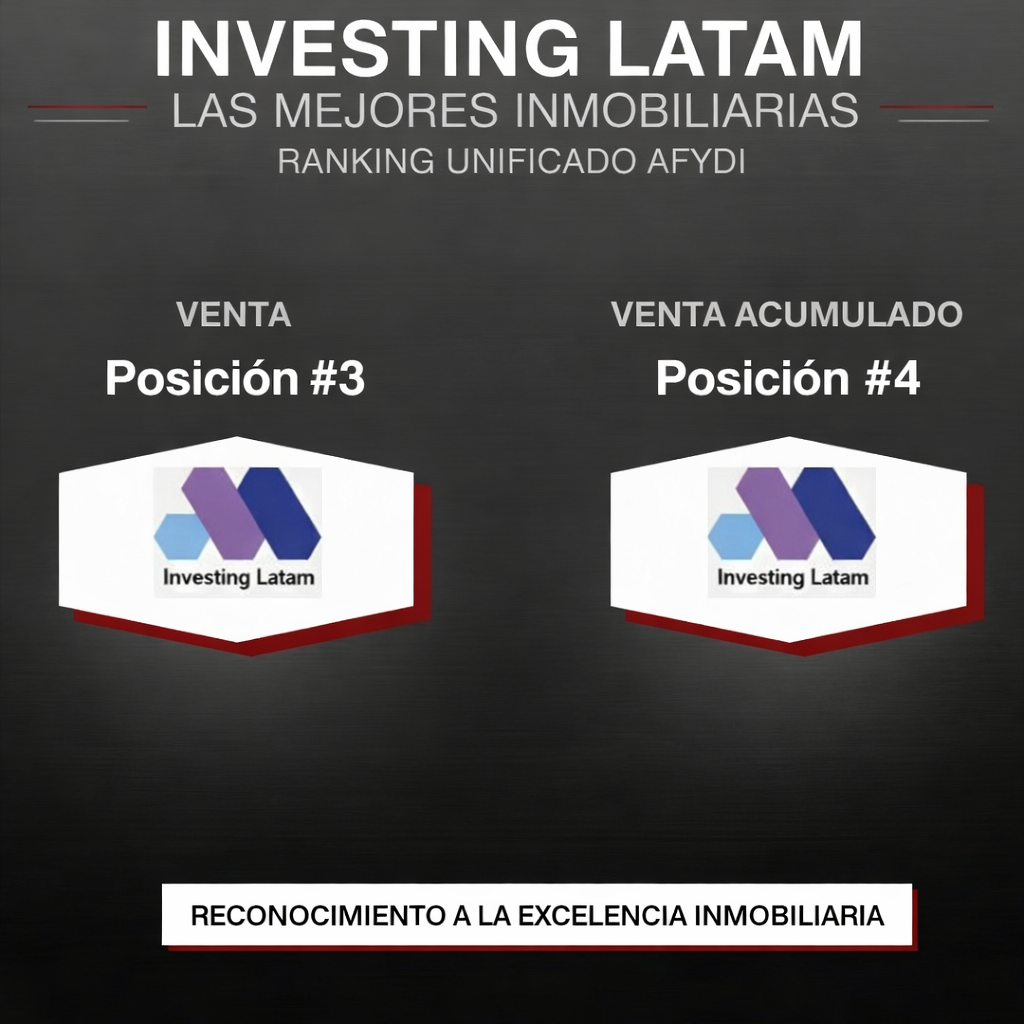 INVESTING LATAM
LAS MEJORES INMOBILIARIAS
RANKING UNIFICADO AFYDI

VENTA
Posición #3

Investing Latam

VENTA ACUMULADO
Posición #4

Investing Latam

RECONOCIMIENTO A LA EXCELENCIA INMOBILIARIA